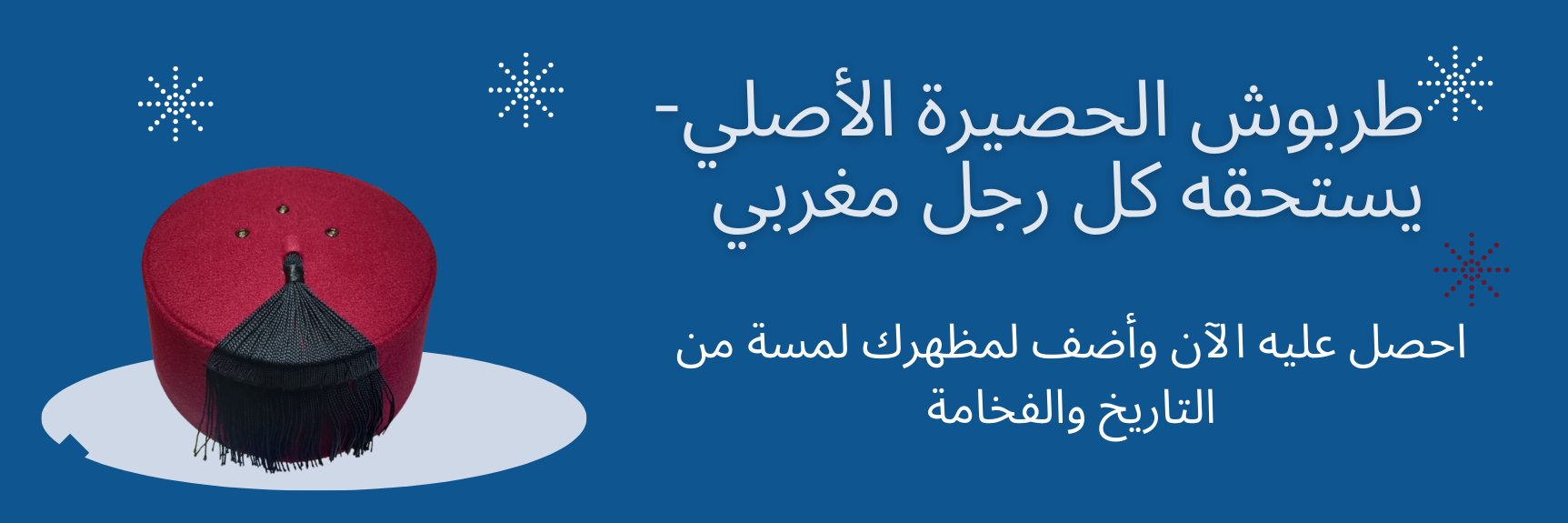 طربوش الحصيرة الأصلي-
يستحقه كل رجل مغربي

احصل عليه الآن وأضف لمظهرك لمسة من التاريخ والفخامة